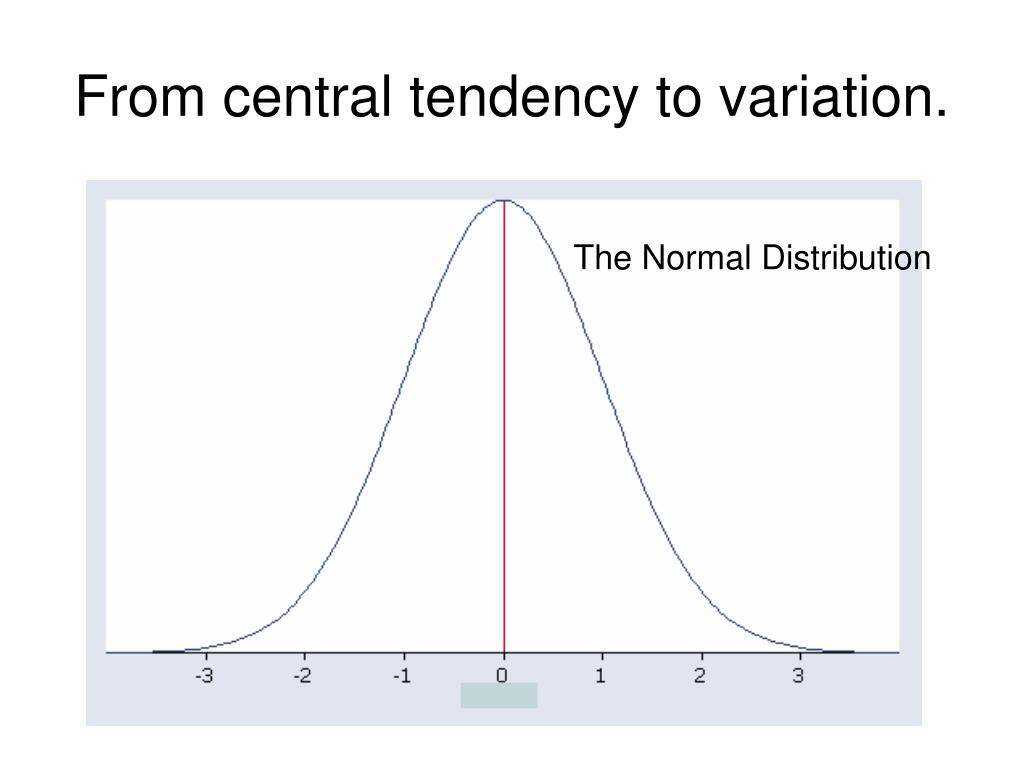 From central tendency to variation.

The Normal Distribution

-3
-2
-1
0
1
2
3